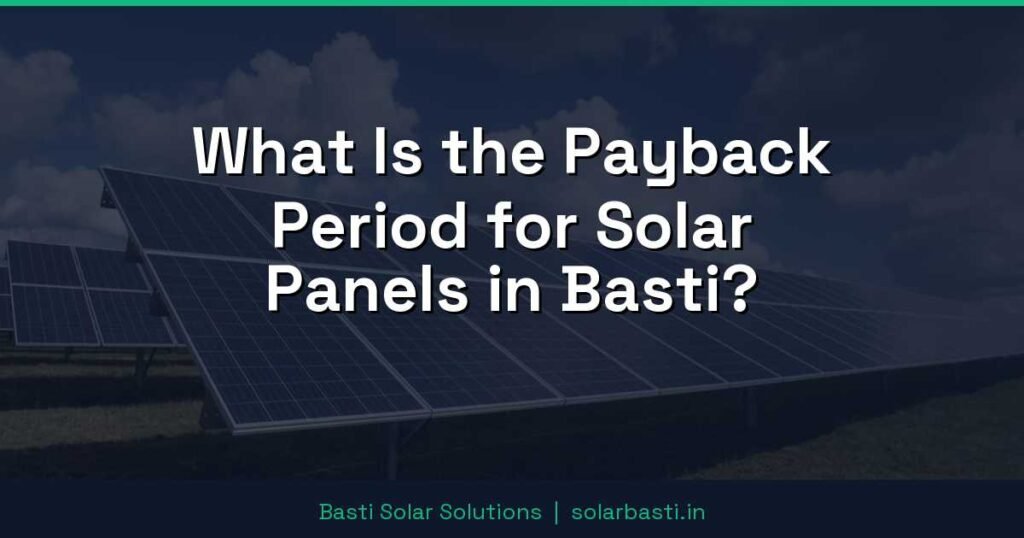 What Is the Payback Period for Solar Panels in Basti?

Basti Solar Solutions | solarbasti.in